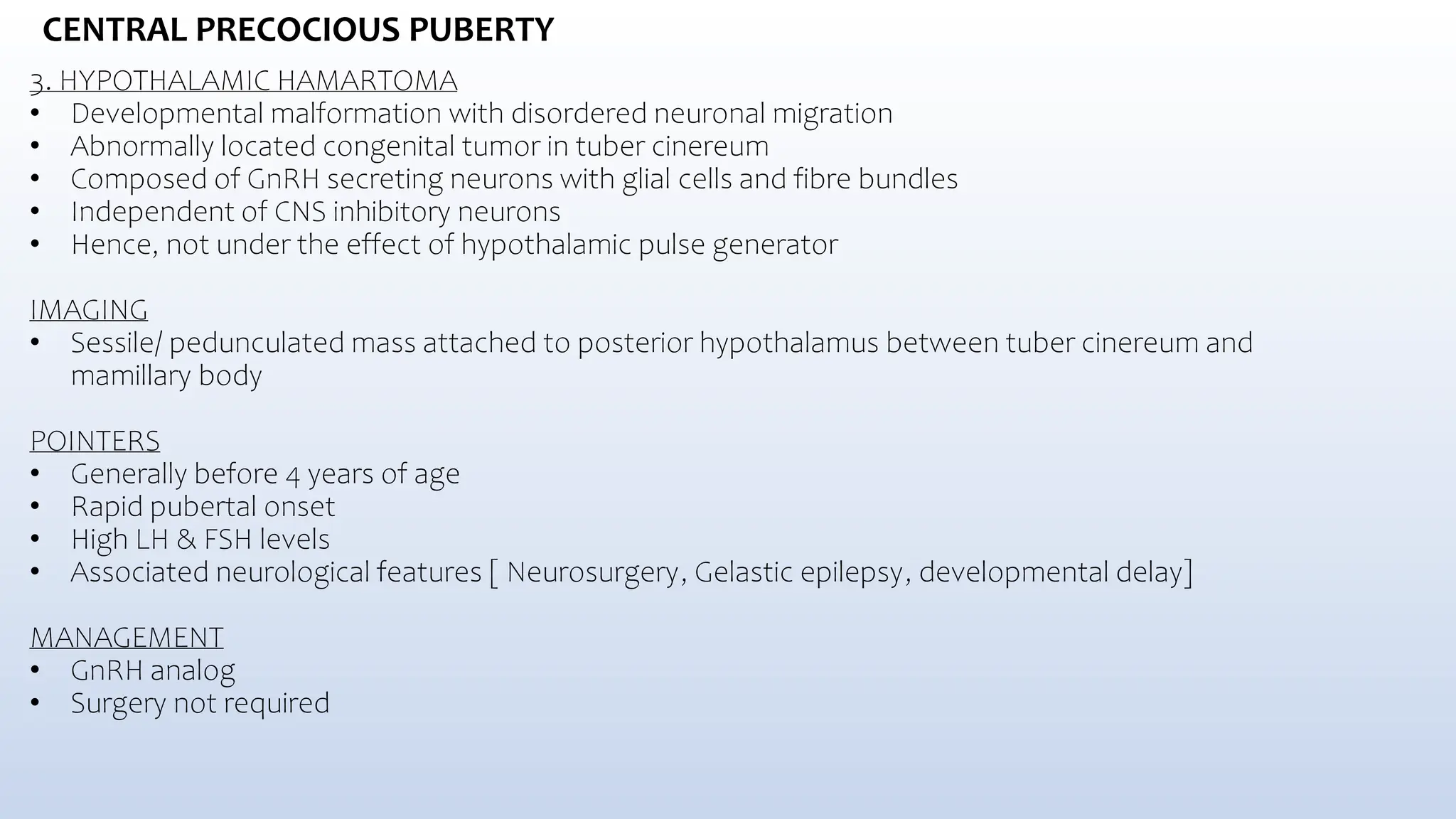 CENTRAL PRECOCIOUS PUBERTY

3. HYPOTHALAMIC HAMARTOMA
• Developmental malformation with disordered neuronal migration
• Abnormally located congenital tumor in tuber cinereum
• Composed of GnRH secreting neurons with glial cells and fibre bundles
• Independent of CNS inhibitory neurons
• Hence, not under the effect of hypothalamic pulse generator

IMAGING
• Sessile/ pedunculated mass attached to posterior hypothalamus between tuber cinereum and mamillary body

POINTERS
• Generally before 4 years of age
• Rapid pubertal onset
• High LH & FSH levels
• Associated neurological features [ Neurosurgery, Gelastic epilepsy, developmental delay]

MANAGEMENT
• GnRH analog
• Surgery not required